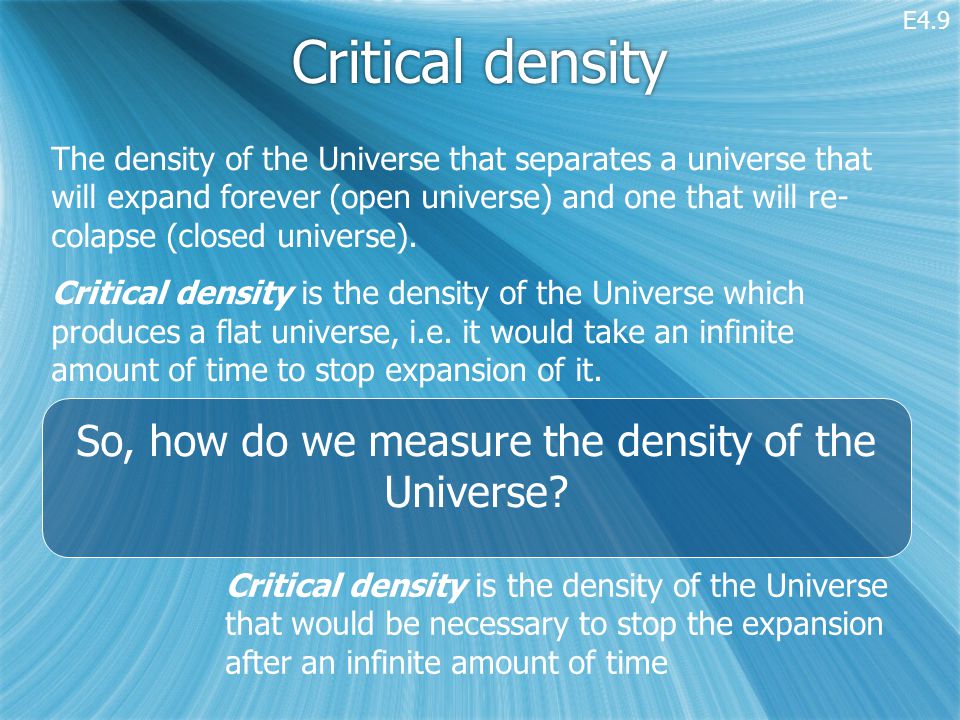 E4.9

Critical density

The density of the Universe that separates a universe that will expand forever (open universe) and one that will re-colapse (closed universe).

Critical density is the density of the Universe which produces a flat universe, i.e. it would take an infinite amount of time to stop expansion of it.

So, how do we measure the density of the Universe?

Critical density is the density of the Universe that would be necessary to stop the expansion after an infinite amount of time